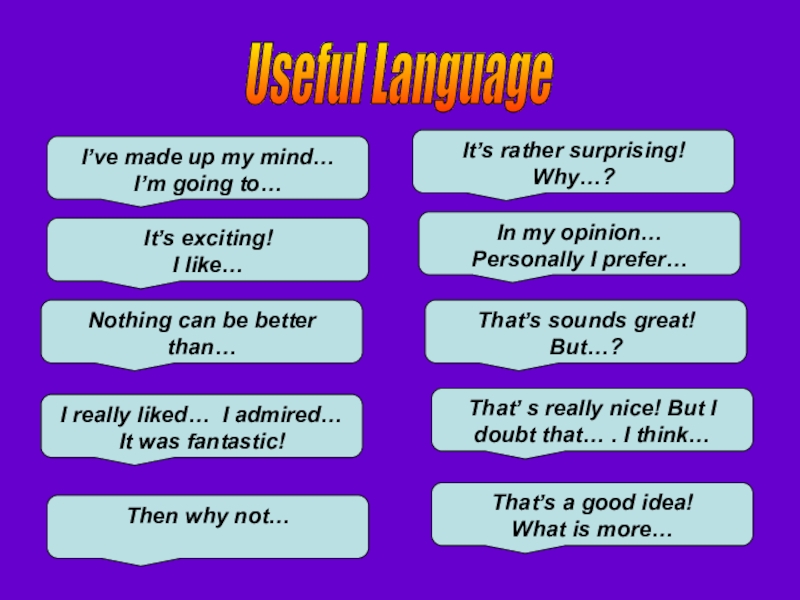 Useful Language

I've made up my mind…
I'm going to…

It's exciting!
I like…

Nothing can be better than…

I really liked… I admired…
It was fantastic!

Then why not…

It's rather surprising!
Why…?

In my opinion…
Personally I prefer…

That's sounds great!
But…?

That' s really nice! But I doubt that… . I think…

That's a good idea!
What is more…